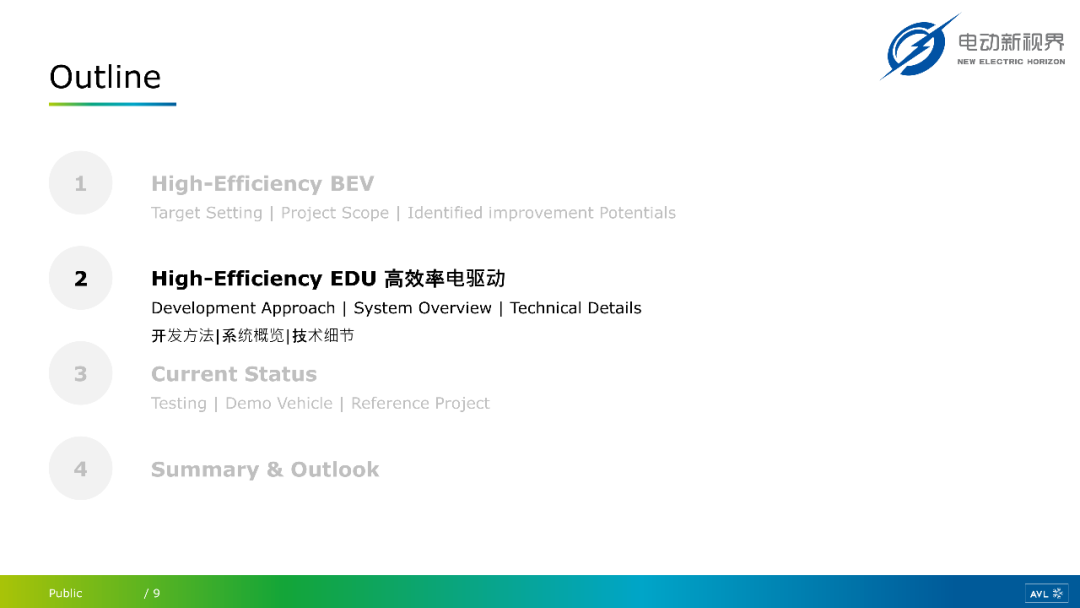 Outline

电动新视界
NEW ELECTRIC HORIZON

1
High-Efficiency BEV
Target Setting | Project Scope | Identified improvement Potentials

2
High-Efficiency EDU 高效率电驱动
Development Approach | System Overview | Technical Details
开发方法|系统概览|技术细节

3
Current Status
Testing | Demo Vehicle | Reference Project

4
Summary & Outlook

Public / 9

AVL